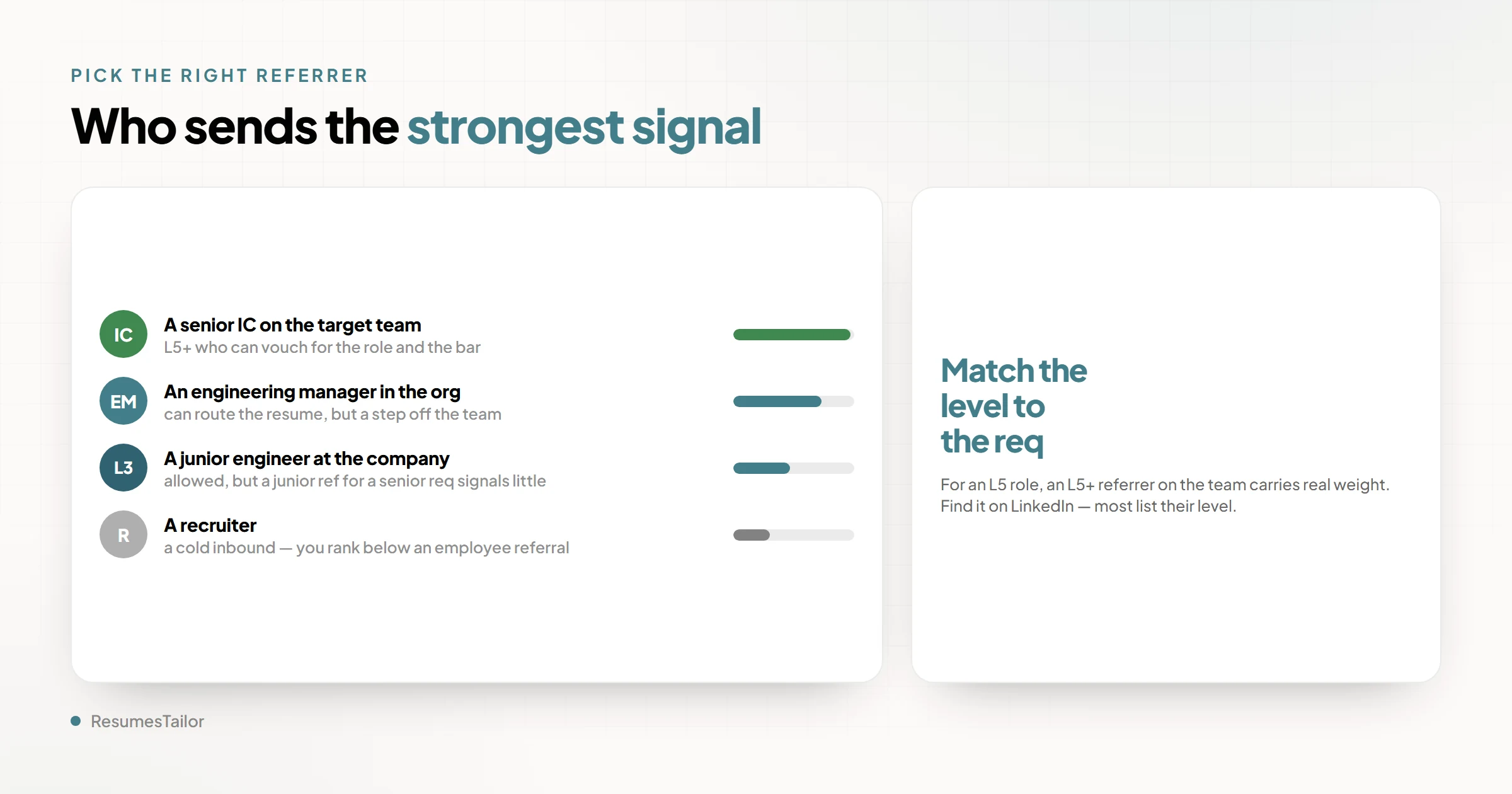 PICK THE RIGHT REFERRER

Who sends the strongest signal

IC A senior IC on the target team
L5+ who can vouch for the role and the bar

EM An engineering manager in the org
can route the resume, but a step off the team

L3 A junior engineer at the company
allowed, but a junior ref for a senior req signals little

R A recruiter
a cold inbound — you rank below an employee referral

Match the level to the req

For an L5 role, an L5+ referrer on the team carries real weight. Find it on LinkedIn — most list their level.

ResumesTailor